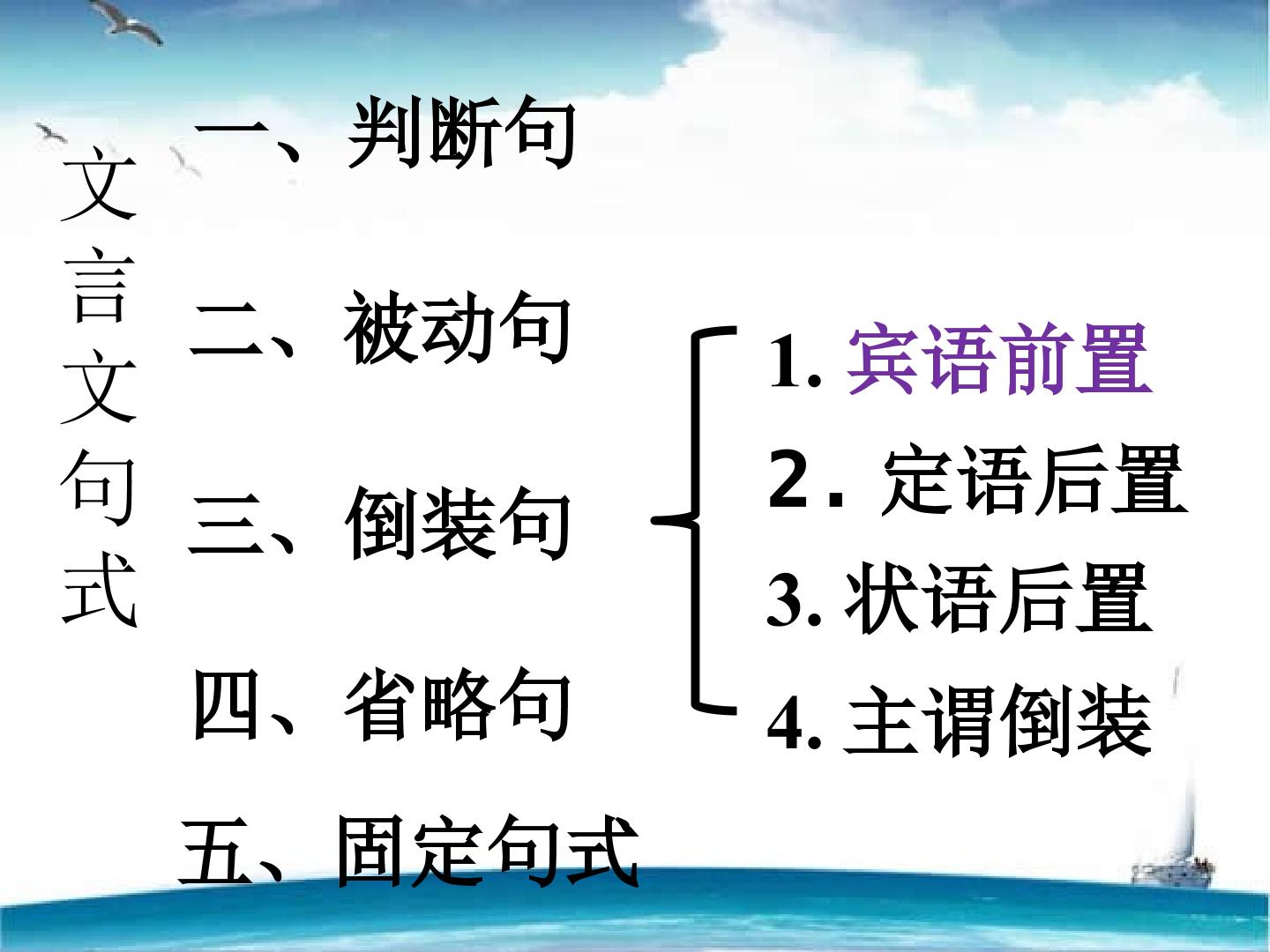 文言文句式

一、判断句

二、被动句

三、倒装句

四、省略句

五、固定句式

1. 宾语前置
2. 定语后置
3. 状语后置
4. 主谓倒装